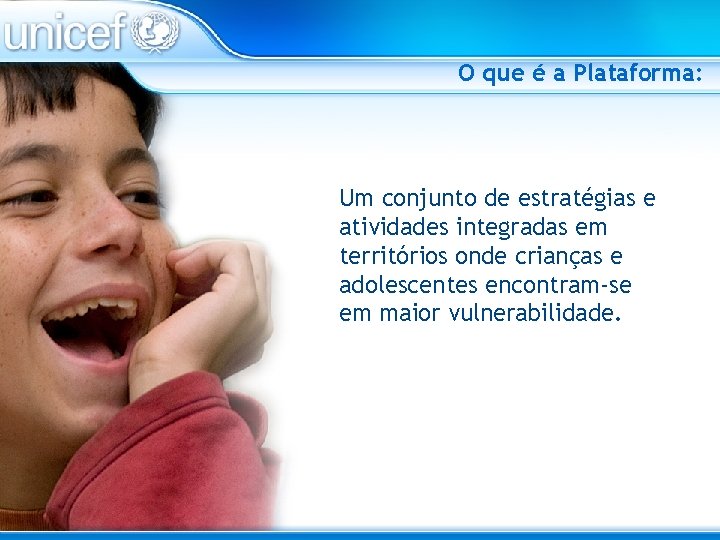 unicef

O que é a Plataforma:

Um conjunto de estratégias e atividades integradas em territórios onde crianças e adolescentes encontram-se em maior vulnerabilidade.